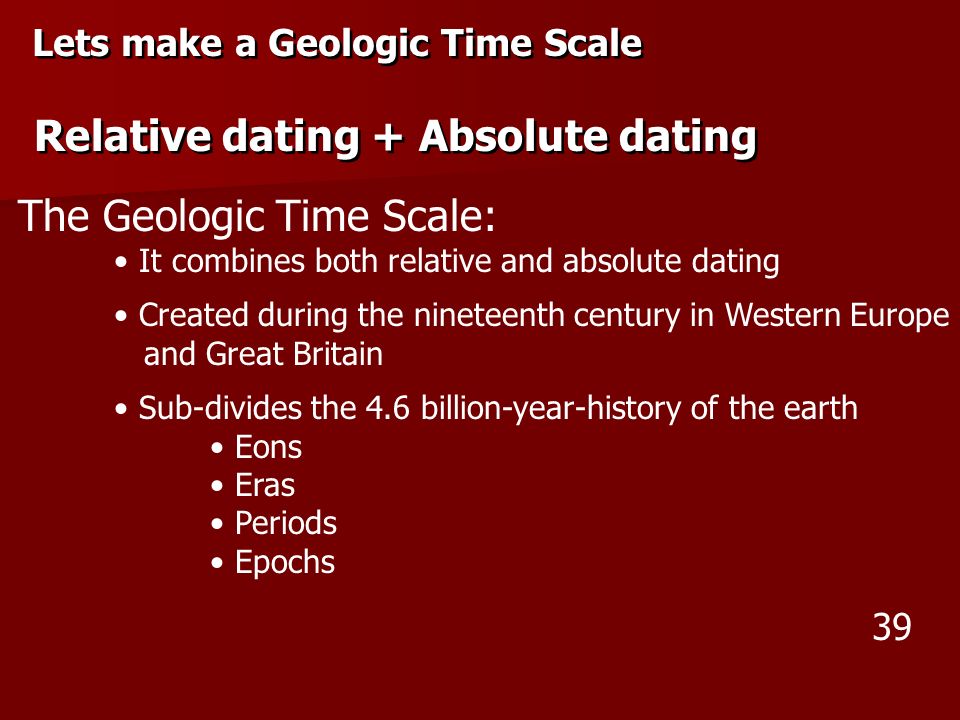 Lets make a Geologic Time Scale

Relative dating + Absolute dating

The Geologic Time Scale:

• It combines both relative and absolute dating

• Created during the nineteenth century in Western Europe and Great Britain

• Sub-divides the 4.6 billion-year-history of the earth
• Eons
• Eras
• Periods
• Epochs

39